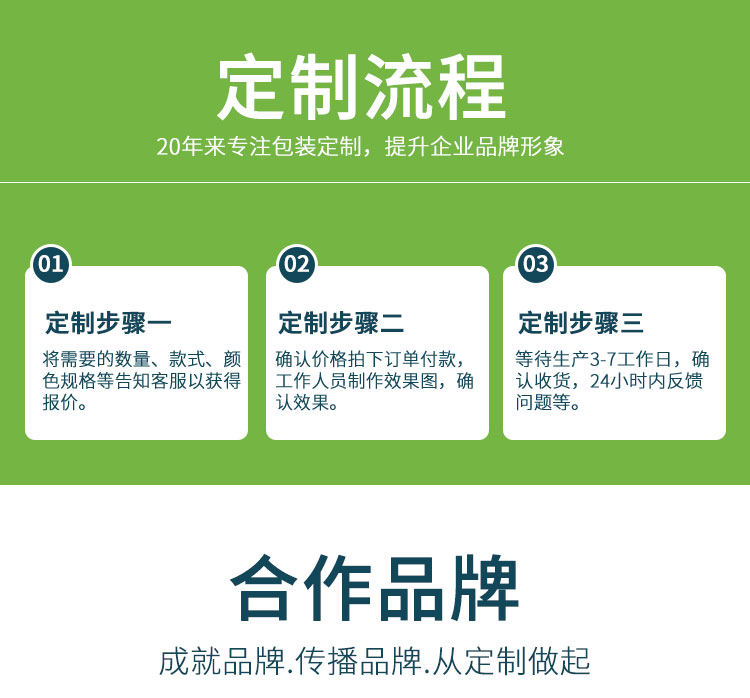 定制流程

20年来专注包装定制，提升企业品牌形象

01

定制步骤一

将需要的数量、款式、颜色规格等告知客服以获得报价。

02

定制步骤二

确认价格拍下订单付款，工作人员制作效果图，确认效果。

03

定制步骤三

等待生产3-7工作日，确认收货，24小时内反馈问题等。

合作品牌

成就品牌.传播品牌.从定制做起